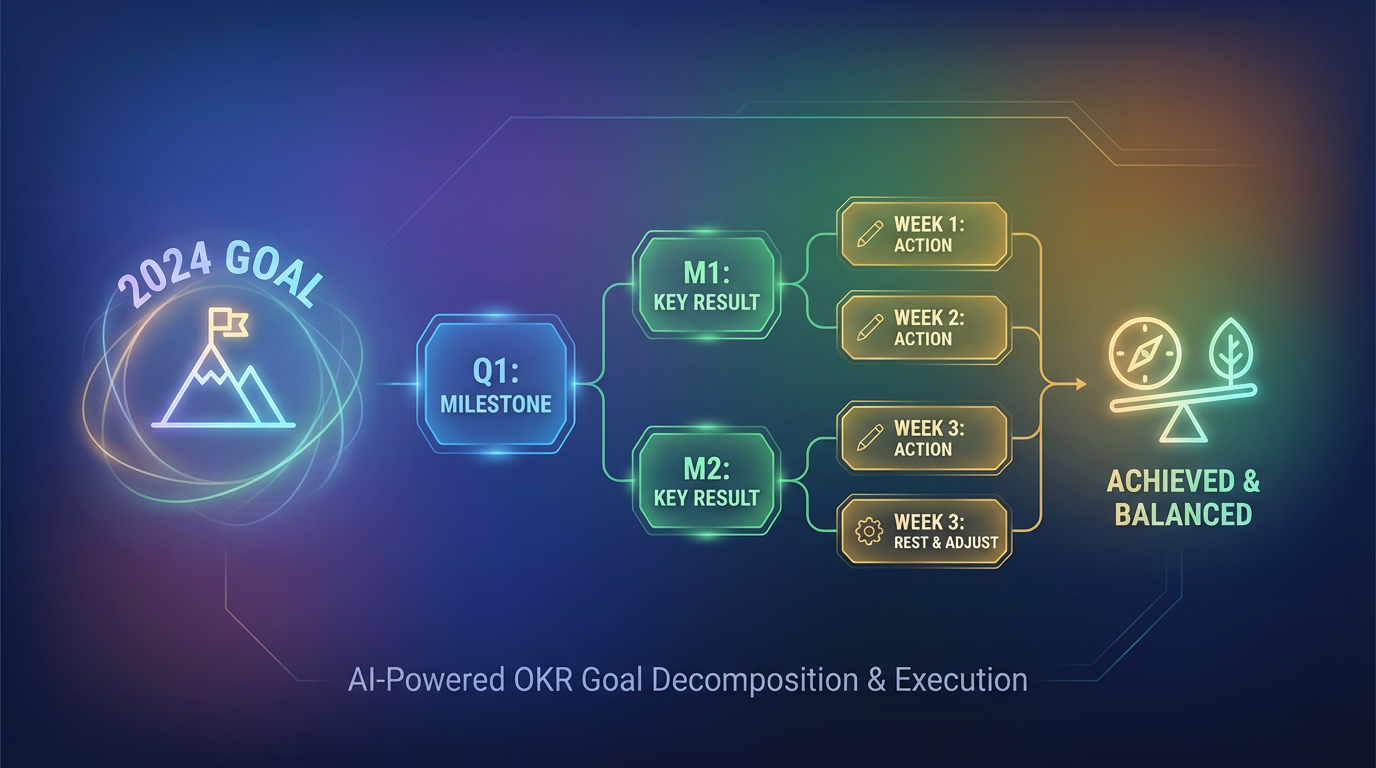 2024 GOAL

Q1:
MILESTONE

M1:
KEY RESULT

M2:
KEY RESULT

WEEK 1:
ACTION

WEEK 2:
ACTION

WEEK 3:
ACTION

WEEK 3:
REST & ADJUST

ACHIEVED &
BALANCED

AI-Powered OKR Goal Decomposition & Execution